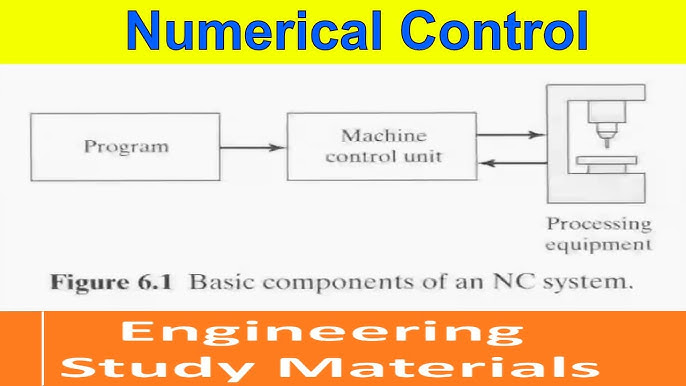 Numerical Control

Program

Machine control unit

Processing equipment

Figure 6.1 Basic components of an NC system.

Engineering Study Materials